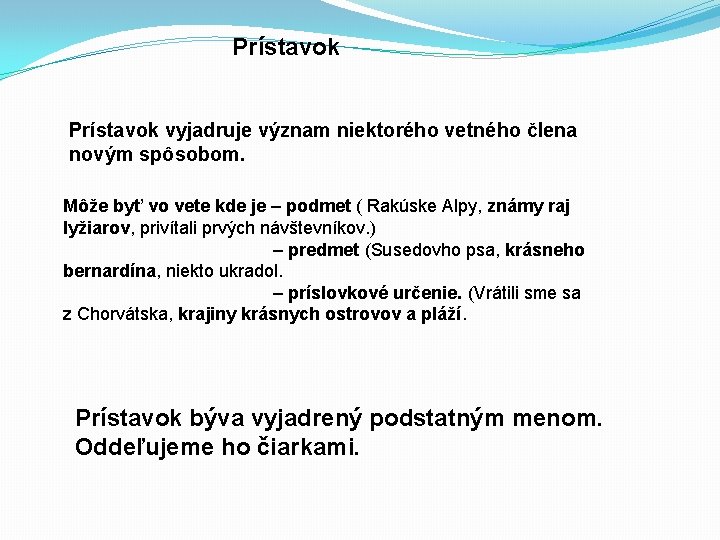 Prístavok

Prístavok vyjadruje význam niektorého vetného člena novým spôsobom.

Môže byť vo vete kde je – podmet ( Rakúske Alpy, známy raj lyžiarov, privítali prvých návštevníkov.)
– predmet (Susedovho psa, krásneho bernardína, niekto ukradol.
– príslovkové určenie. (Vrátili sme sa z Chorvátska, krajiny krásnych ostrovov a pláží.

Prístavok býva vyjadrený podstatným menom. Oddeľujeme ho čiarkami.